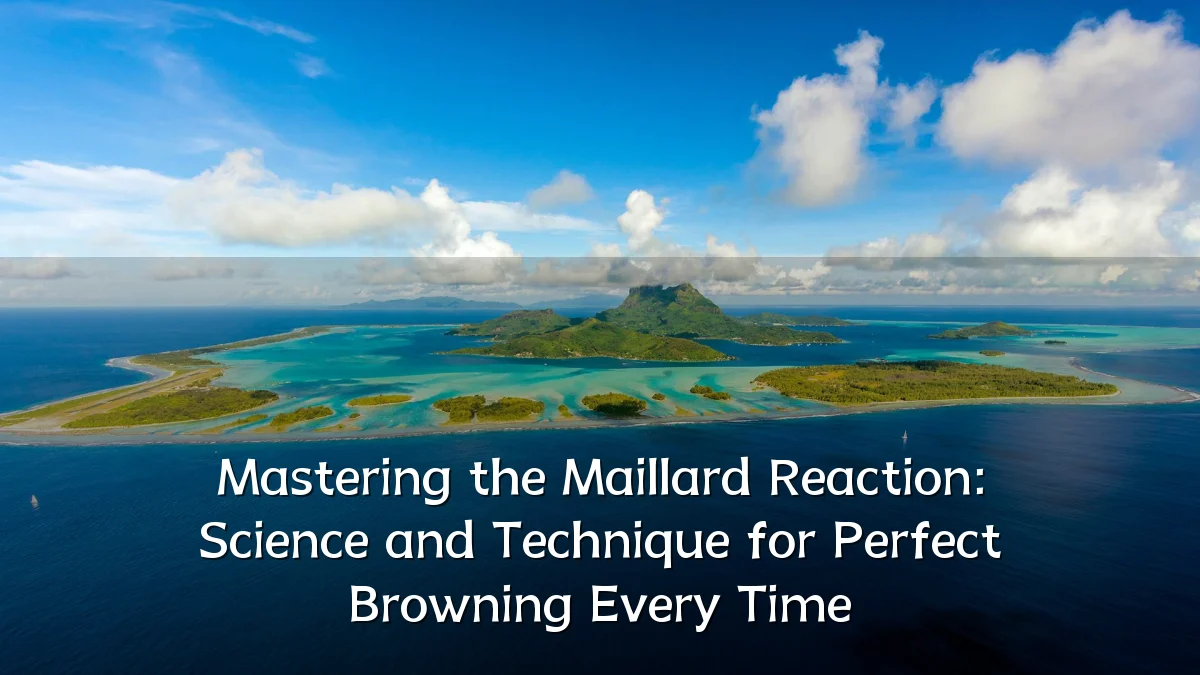 Mastering the Maillard Reaction: Science and Technique for Perfect Browning Every Time